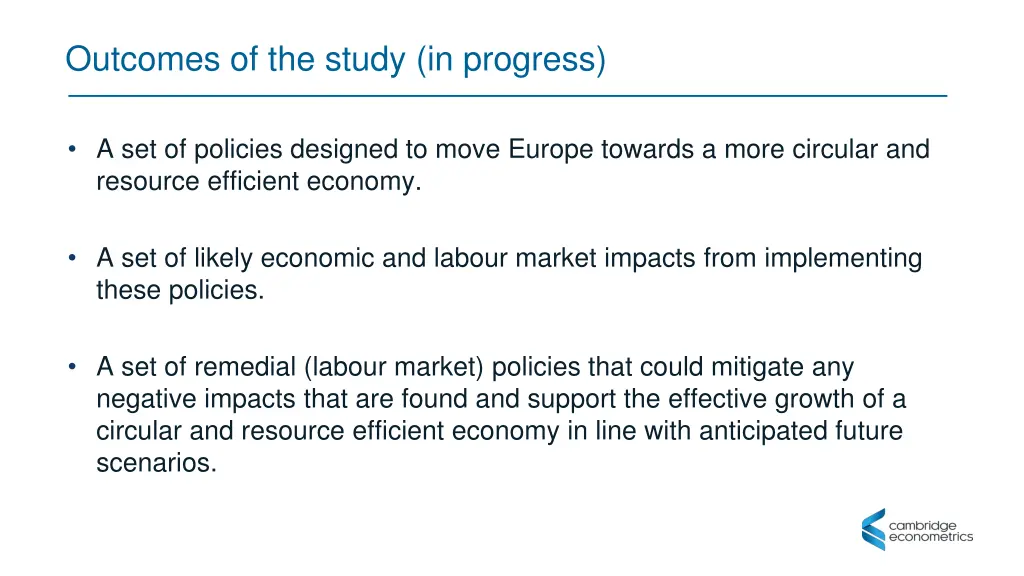 Outcomes of the study (in progress)

• A set of policies designed to move Europe towards a more circular and resource efficient economy.

• A set of likely economic and labour market impacts from implementing these policies.

• A set of remedial (labour market) policies that could mitigate any negative impacts that are found and support the effective growth of a circular and resource efficient economy in line with anticipated future scenarios.

cambridge econometrics